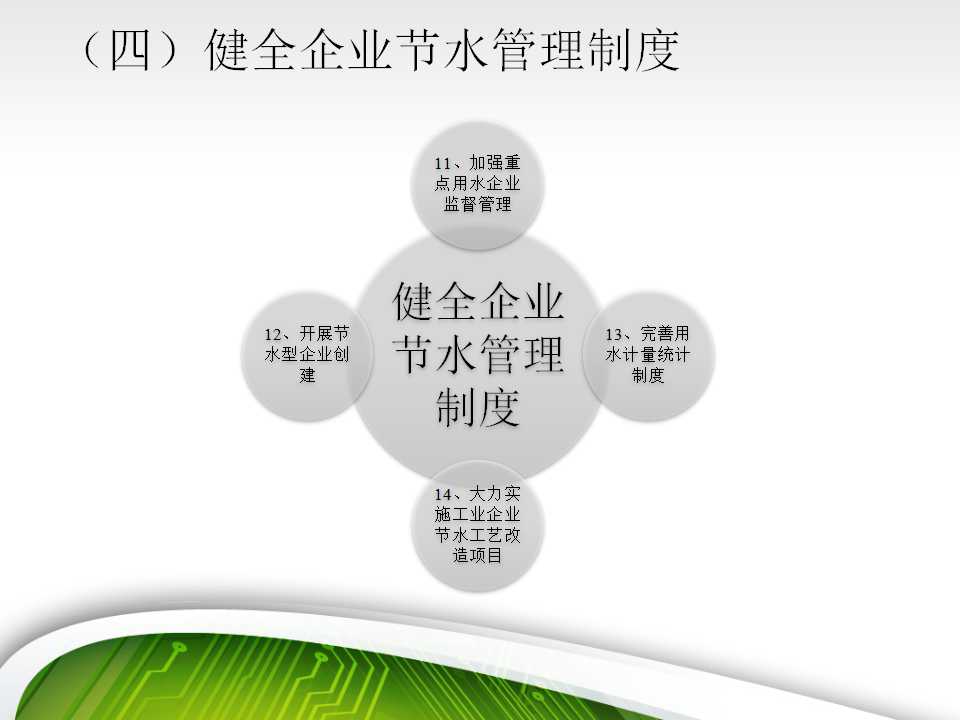 （四）健全企业节水管理制度

11、加强重点用水企业监督管理

12、开展节水型企业创建

健全企业节水管理制度

13、完善用水计量统计制度

14、大力实施工业企业节水工艺改造项目